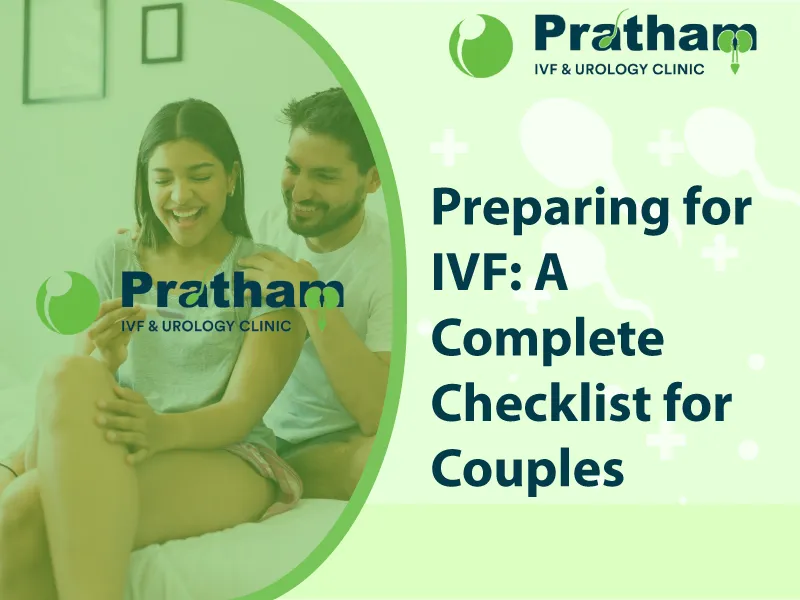 Pratham
IVF & UROLOGY CLINIC

Pratham
IVF & UROLOGY CLINIC

Preparing for IVF: A Complete Checklist for Couples